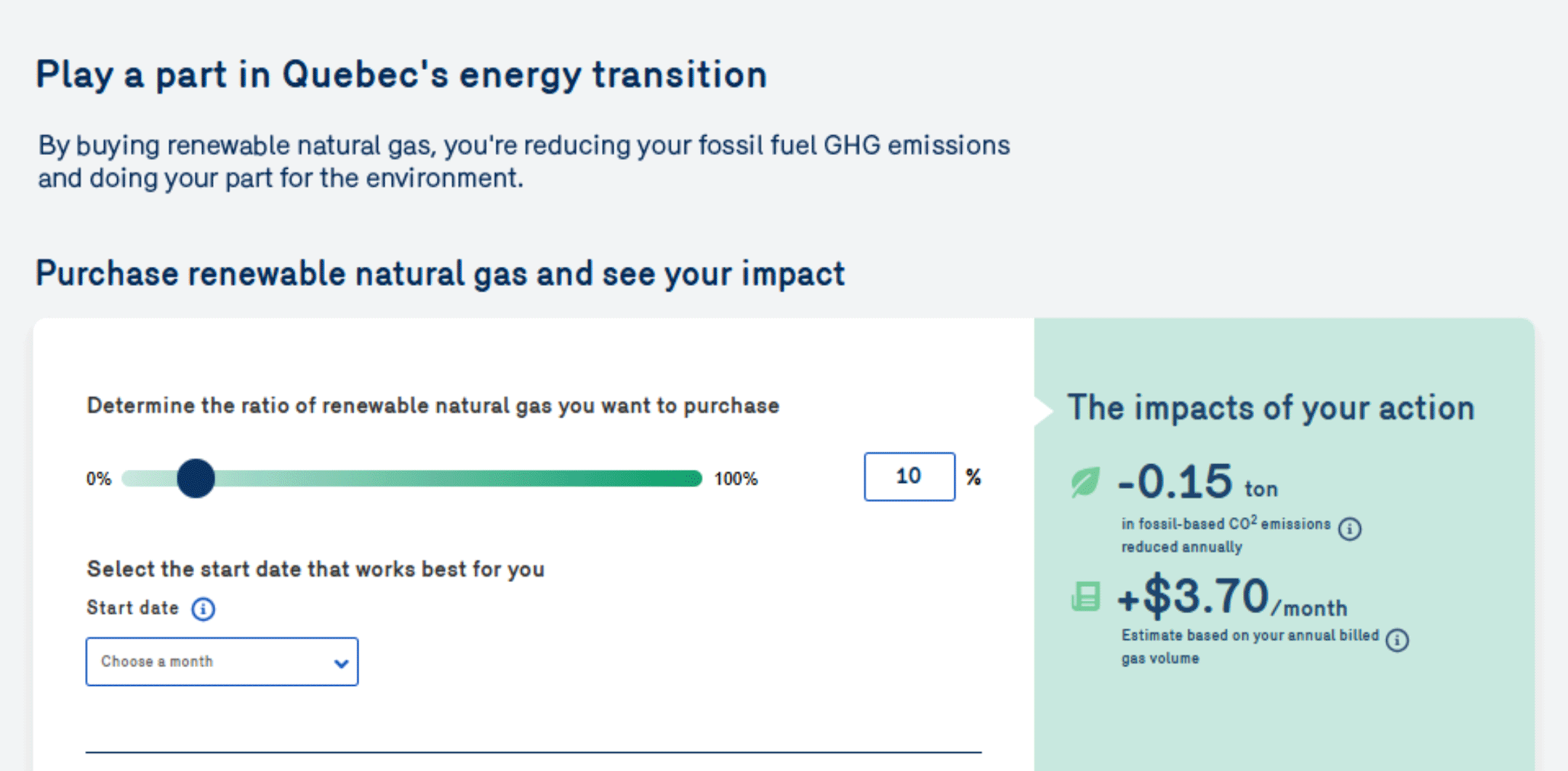 Play a part in Quebec's energy transition

By buying renewable natural gas, you're reducing your fossil fuel GHG emissions and doing your part for the environment.

Purchase renewable natural gas and see your impact

Determine the ratio of renewable natural gas you want to purchase

0% 100% 10 %

Select the start date that works best for you

Start date

Choose a month

The impacts of your action

-0.15 ton

in fossil-based $CO^2$ emissions reduced annually

+$3.70/month

Estimate based on your annual billed gas volume